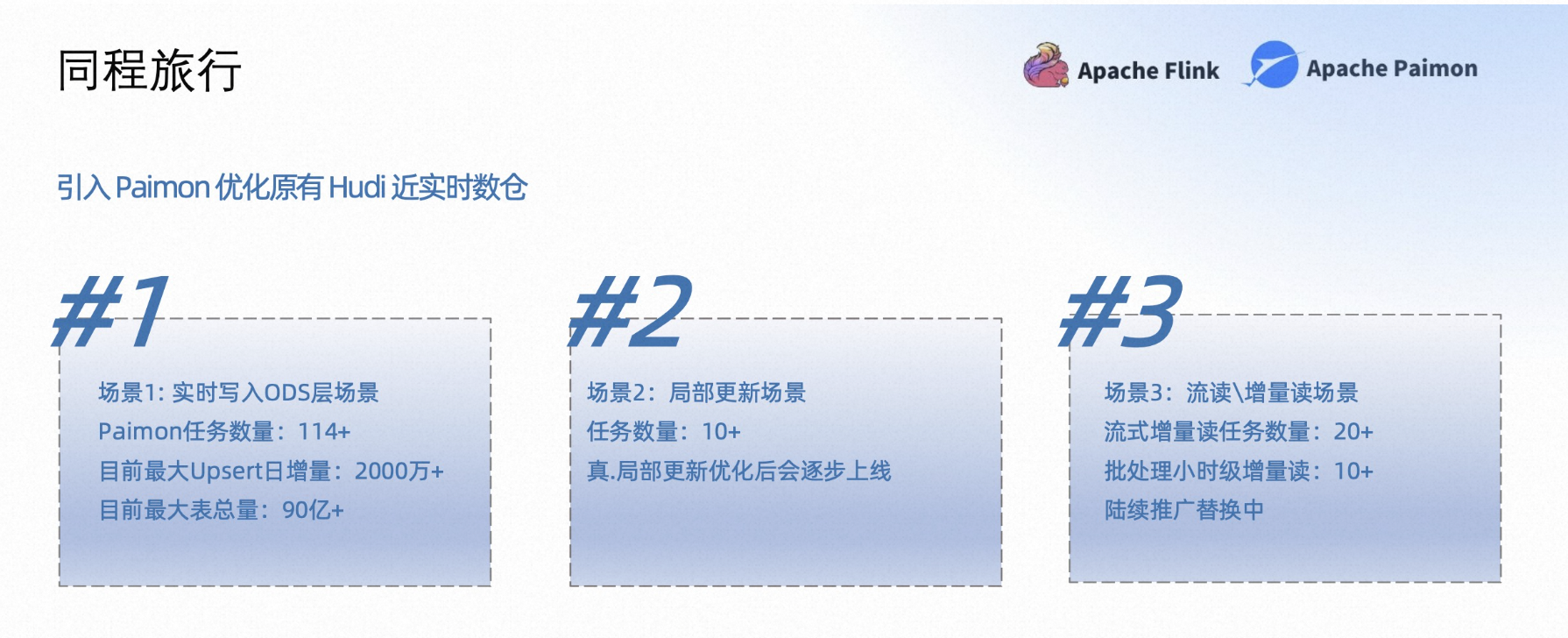 同程旅行

Apache Flink Apache Paimon

引入 Paimon 优化原有 Hudi 近实时数仓

#1

场景1: 实时写入ODS层场景
Paimon任务数量：114+
目前最大Upsert日增量：2000万+
目前最大表总量：90亿+

#2

场景2：局部更新场景
任务数量：10+
真.局部更新优化后会逐步上线

#3

场景3：流读\增量读场景
流式增量读任务数量：20+
批处理小时级增量读：10+
陆续推广替换中